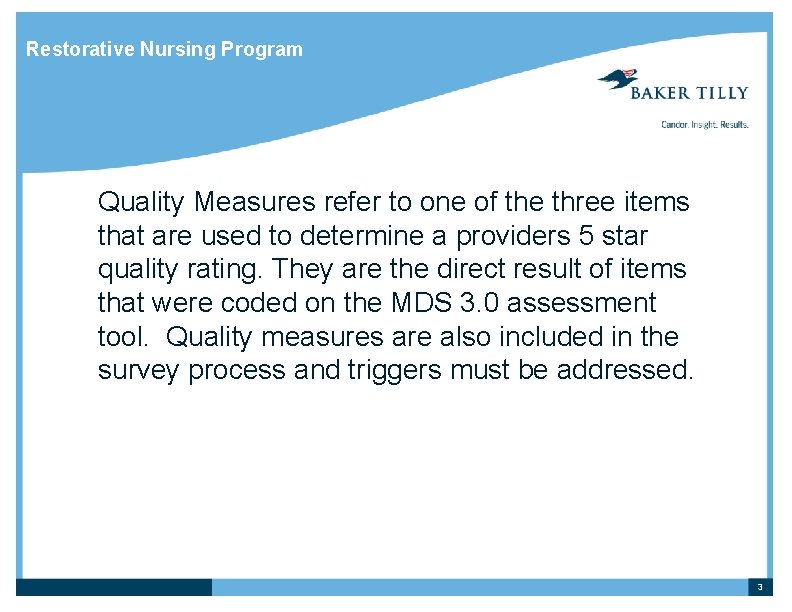 Restorative Nursing Program

BAKER TILLY

Candor. Insight. Results.

Quality Measures refer to one of the three items that are used to determine a providers 5 star quality rating. They are the direct result of items that were coded on the MDS 3.0 assessment tool. Quality measures are also included in the survey process and triggers must be addressed.

3